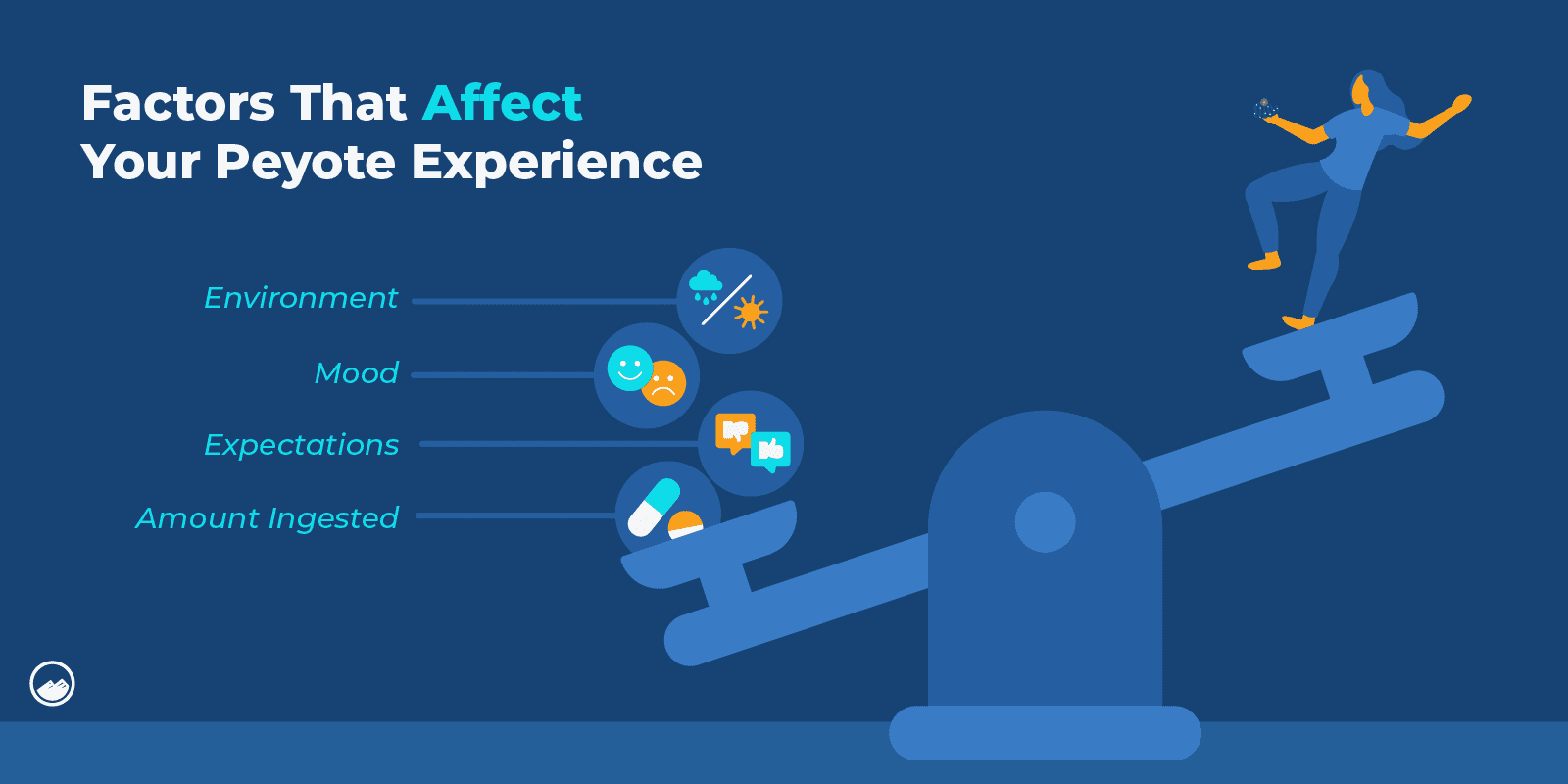 Factors That Affect Your Peyote Experience

Environment

Mood

Expectations

Amount Ingested